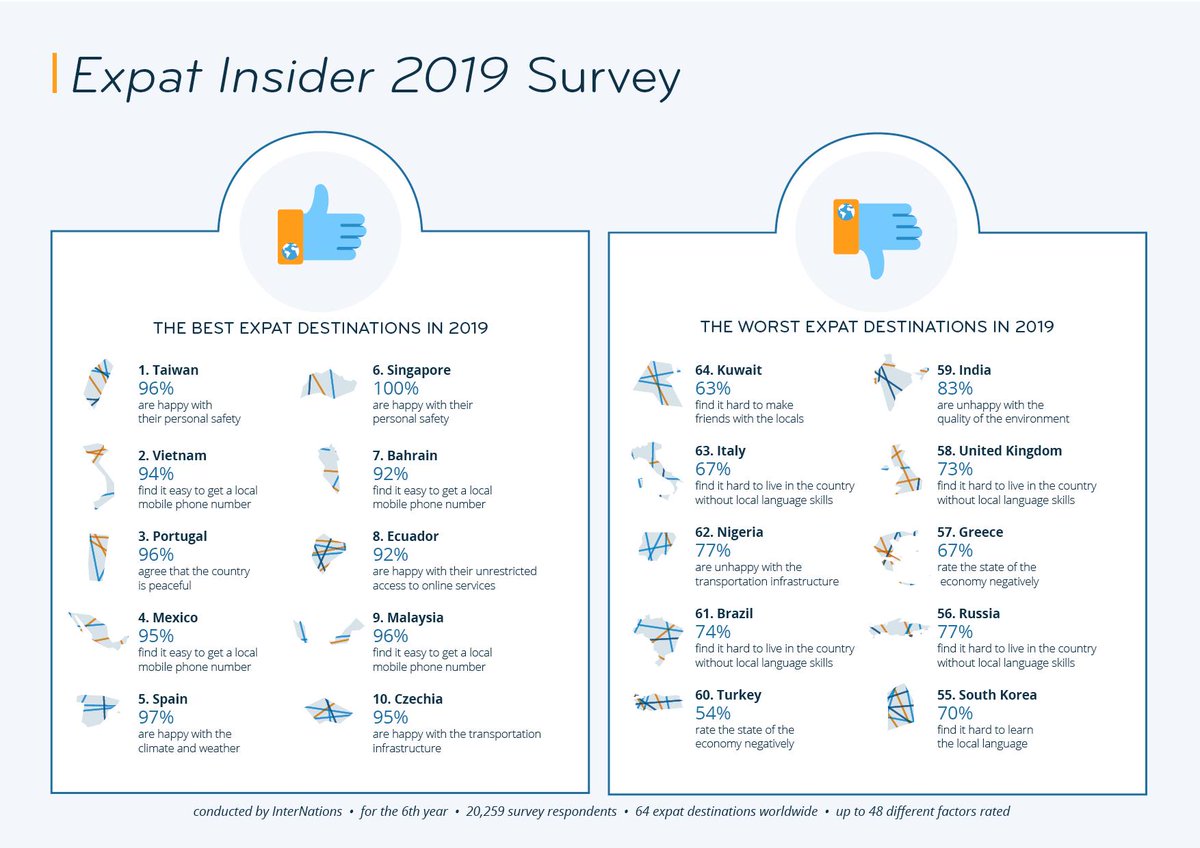 Expat Insider 2019 Survey

THE BEST EXPAT DESTINATIONS IN 2019

1. Taiwan
96%
are happy with their personal safety

2. Vietnam
94%
find it easy to get a local mobile phone number

3. Portugal
96%
agree that the country is peaceful

4. Mexico
95%
find it easy to get a local mobile phone number

5. Spain
97%
are happy with the climate and weather

6. Singapore
100%
are happy with their personal safety

7. Bahrain
92%
find it easy to get a local mobile phone number

8. Ecuador
92%
are happy with their unrestricted access to online services

9. Malaysia
96%
find it easy to get a local mobile phone number

10. Czechia
95%
are happy with the transportation infrastructure

THE WORST EXPAT DESTINATIONS IN 2019

64. Kuwait
63%
find it hard to make friends with the locals

63. Italy
67%
find it hard to live in the country without local language skills

62. Nigeria
77%
are unhappy with the transportation infrastructure

61. Brazil
74%
find it hard to live in the country without local language skills

60. Turkey
54%
rate the state of the economy negatively

59. India
83%
are unhappy with the quality of the environment

58. United Kingdom
73%
find it hard to live in the country without local language skills

57. Greece
67%
rate the state of the economy negatively

56. Russia
77%
find it hard to live in the country without local language skills

55. South Korea
70%
find it hard to learn the local language

conducted by InterNations • for the 6th year • 20,259 survey respondents • 64 expat destinations worldwide • up to 48 different factors rated